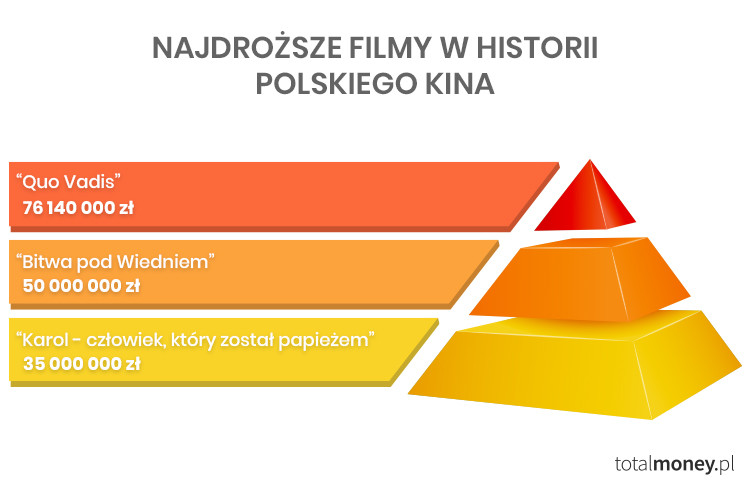 NAJDROŻSZE FILMY W HISTORII POLSKIEGO KINA

“Quo Vadis”
76 140 000 zł

“Bitwa pod Wiedniem”
50 000 000 zł

“Karol - człowiek, który został papieżem”
35 000 000 zł

totalmoney.pl